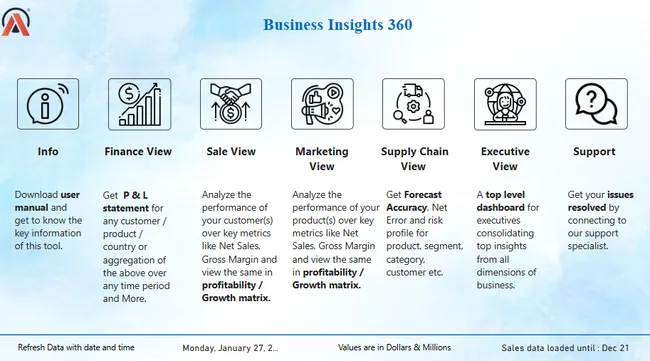 Business Insights 360

Info

Download user manual and get to know the key information of this tool.

Finance View

Get P & L statement for any customer / product / country or aggregation of the above over any time period and More.

Sale View

Analyze the performance of your customer(s) over key metrics like Net Sales, Gross Margin and view the same in profitability / Growth matrix.

Marketing View

Analyze the performance of your product(s) over key metrics like Net Sales, Gross Margin and view the same in profitability / Growth matrix.

Supply Chain View

Get Forecast Accuracy, Net Error and risk profile for product, segment, category, customer etc.

Executive View

A top level dashboard for executives consolidating top insights from all dimensions of business.

Support

Get your issues resolved by connecting to our support specialist.

Refresh Data with date and time

Monday, January 27, 2...

Values are in Dollars & Millions

Sales data loaded until : Dec 21